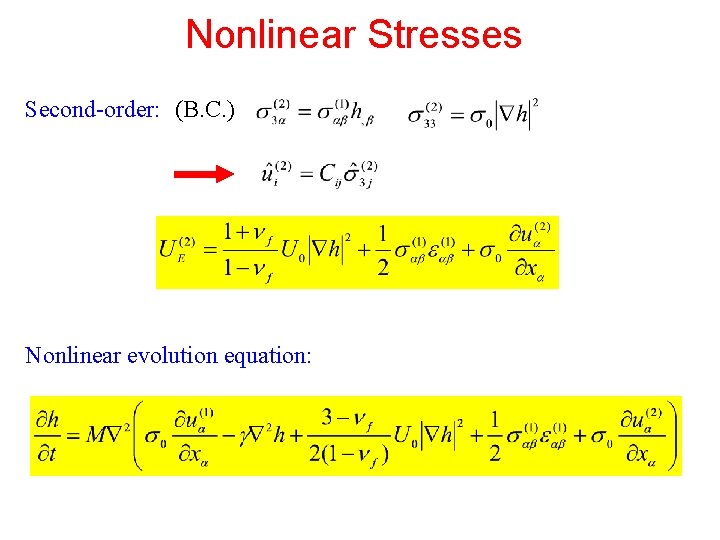 Nonlinear Stresses

Second-order: (B.C.) $\sigma_{3\alpha}^{(2)} = \sigma_{\alpha\beta}^{(1)} h_{,\beta}$ $\sigma_{33}^{(2)} = \sigma_0 |\nabla h|^2$

$\hat{u}_i^{(2)} = C_{ij} \hat{\sigma}_{3j}^{(2)}$

$U_E^{(2)} = \frac{1+\nu_f}{1-\nu_f} U_0 |\nabla h|^2 + \frac{1}{2} \sigma_{\alpha\beta}^{(1)} \varepsilon_{\alpha\beta}^{(1)} + \sigma_0 \frac{\partial u_\alpha^{(2)}}{\partial x_\alpha}$

Nonlinear evolution equation:

$\frac{\partial h}{\partial t} = M\nabla^2 \left( \sigma_0 \frac{\partial u_\alpha^{(1)}}{\partial x_\alpha} - \gamma \nabla^2 h + \frac{3-\nu_f}{2(1-\nu_f)} U_0 |\nabla h|^2 + \frac{1}{2} \sigma_{\alpha\beta}^{(1)} \varepsilon_{\alpha\beta}^{(1)} + \sigma_0 \frac{\partial u_\alpha^{(2)}}{\partial x_\alpha} \right)$